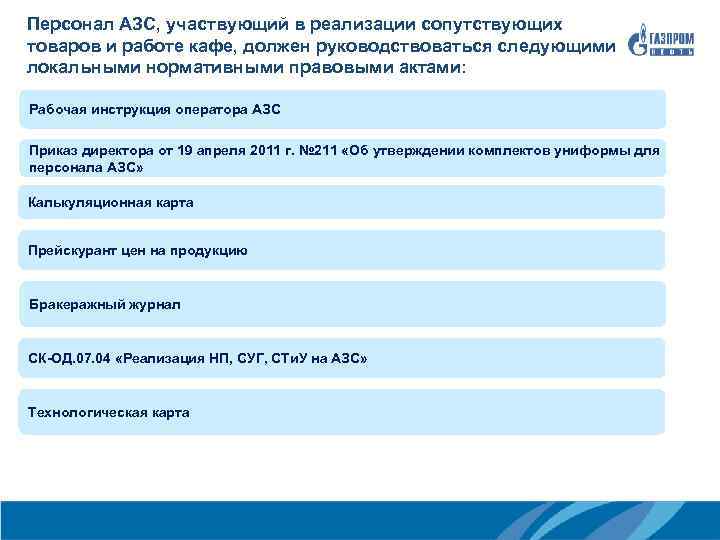 Персонал АЗС, участвующий в реализации сопутствующих товаров и работе кафе, должен руководствоваться следующими локальными нормативными правовыми актами:

ГАЗПРОМ НЕФТЬ

Рабочая инструкция оператора АЗС

Приказ директора от 19 апреля 2011 г. №211 «Об утверждении комплектов униформы для персонала АЗС»

Калькуляционная карта

Прейскурант цен на продукцию

Бракеражный журнал

СК-ОД.07.04 «Реализация НП, СУГ, СТиУ на АЗС»

Технологическая карта